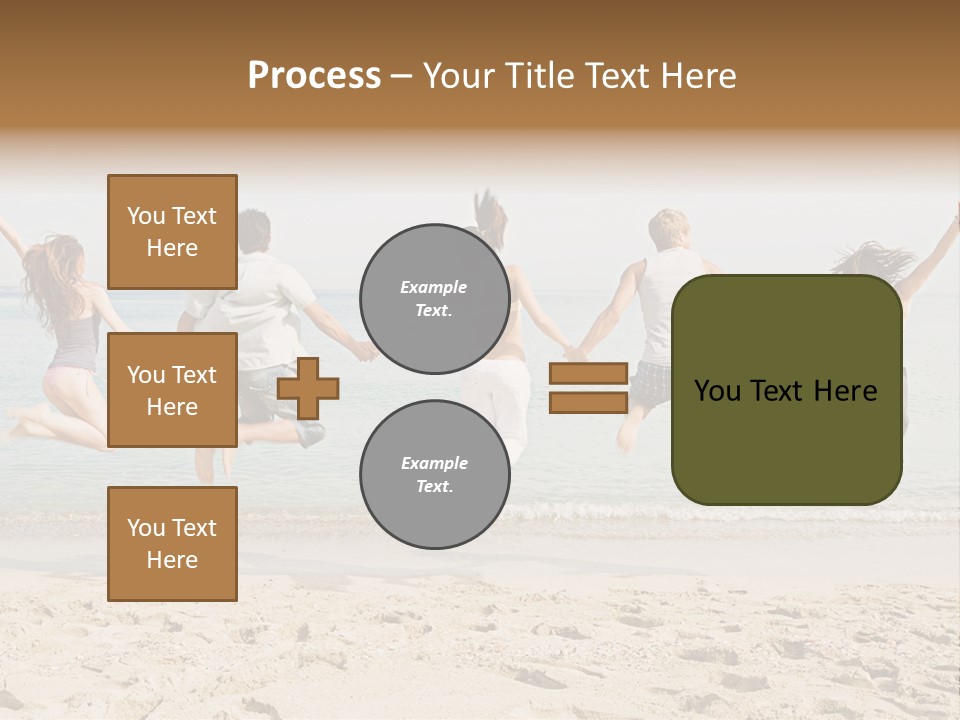 Process – Your Title Text Here

You Text Here

You Text Here

You Text Here

Example Text.

Example Text.

You Text Here